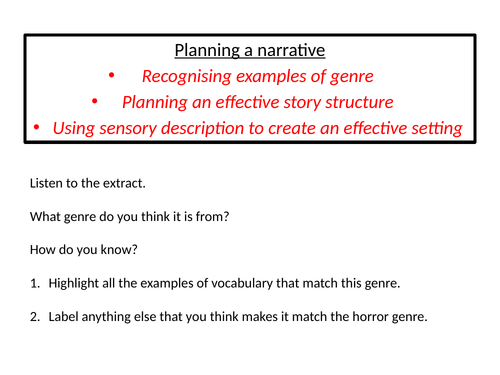 Planning a narrative

• Recognising examples of genre
• Planning an effective story structure
• Using sensory description to create an effective setting

Listen to the extract.

What genre do you think it is from?

How do you know?

1. Highlight all the examples of vocabulary that match this genre.

2. Label anything else that you think makes it match the horror genre.